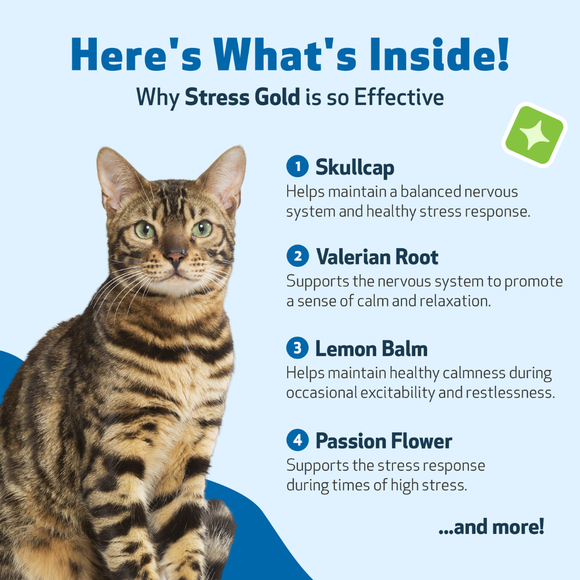 Here's What's Inside!

Why Stress Gold is so Effective

1 Skullcap
Helps maintain a balanced nervous system and healthy stress response.

2 Valerian Root
Supports the nervous system to promote a sense of calm and relaxation.

3 Lemon Balm
Helps maintain healthy calmness during occasional excitability and restlessness.

4 Passion Flower
Supports the stress response during times of high stress.

...and more!